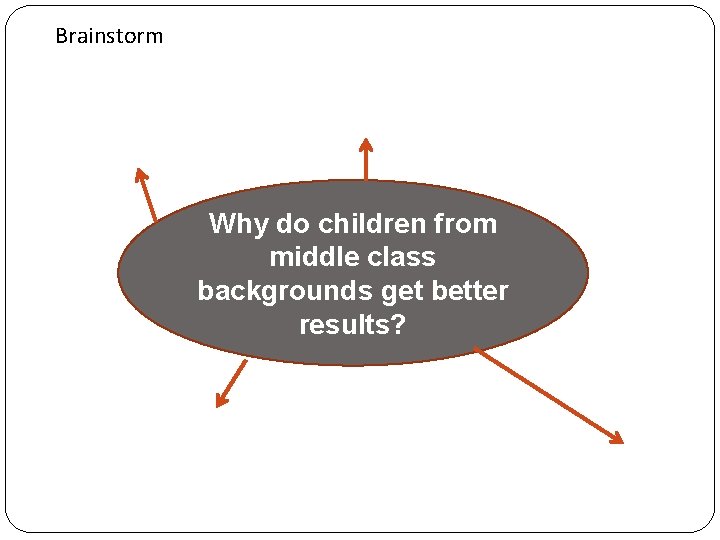 Brainstorm

Why do children from middle class backgrounds get better results?